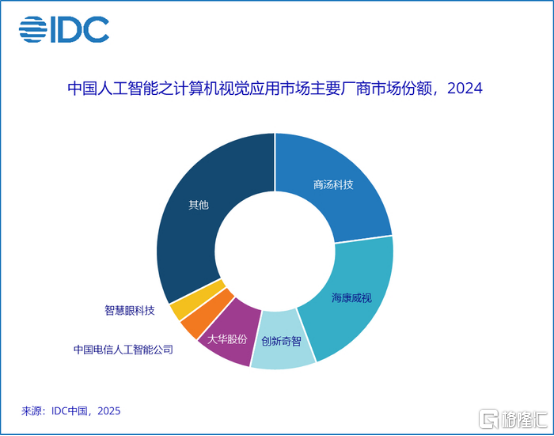 IDC

中国人工智能之计算机视觉应用市场主要厂商市场份额，2024

商汤科技
海康威视
创新奇智
大华股份
中国电信人工智能公司
智慧眼科技
其他

来源：IDC中国，2025

格隆汇